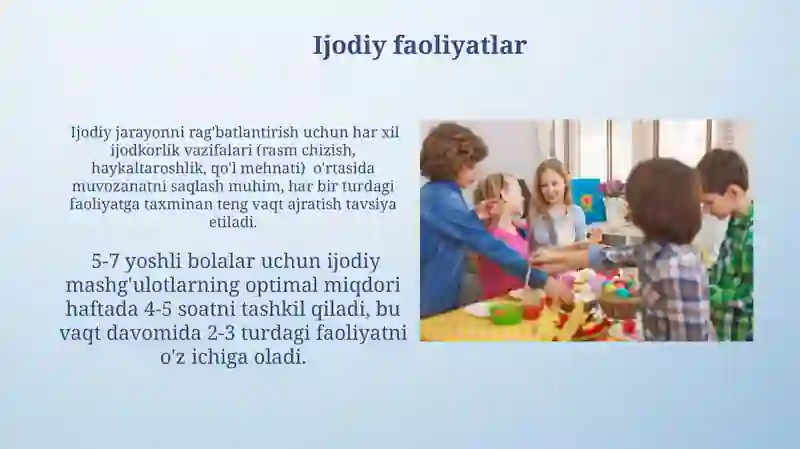 Ijodiy faoliyatlar

Ijodiy jarayonni rag'batlantirish uchun har xil ijodkorlik vazifalari (rasm chizish, haykaltaroshlik, qo'l mehnati) o'rtasida muvozanatni saqlash muhim, har bir turdagi faoliyatga taxminan teng vaqt ajratish tavsiya etiladi.

5-7 yoshli bolalar uchun ijodiy mashg'ulotlarning optimal miqdori haftada 4-5 soatni tashkil qiladi, bu vaqt davomida 2-3 turdagi faoliyatni o'z ichiga oladi.